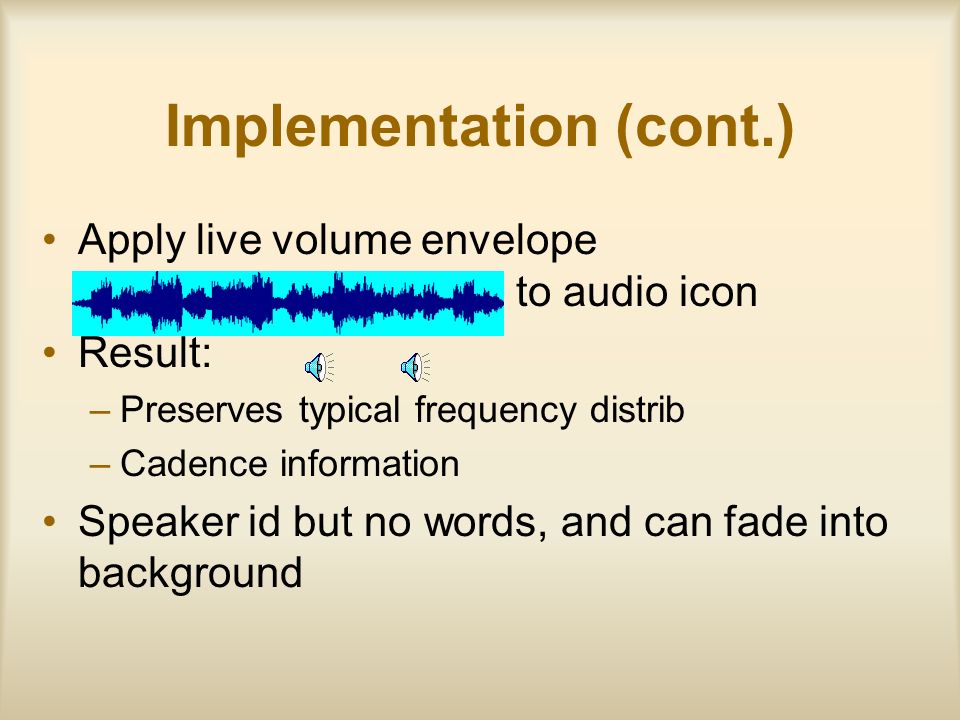 Implementation (cont.)

• Apply live volume envelope to audio icon

• Result:

– Preserves typical frequency distrib

– Cadence information

• Speaker id but no words, and can fade into background